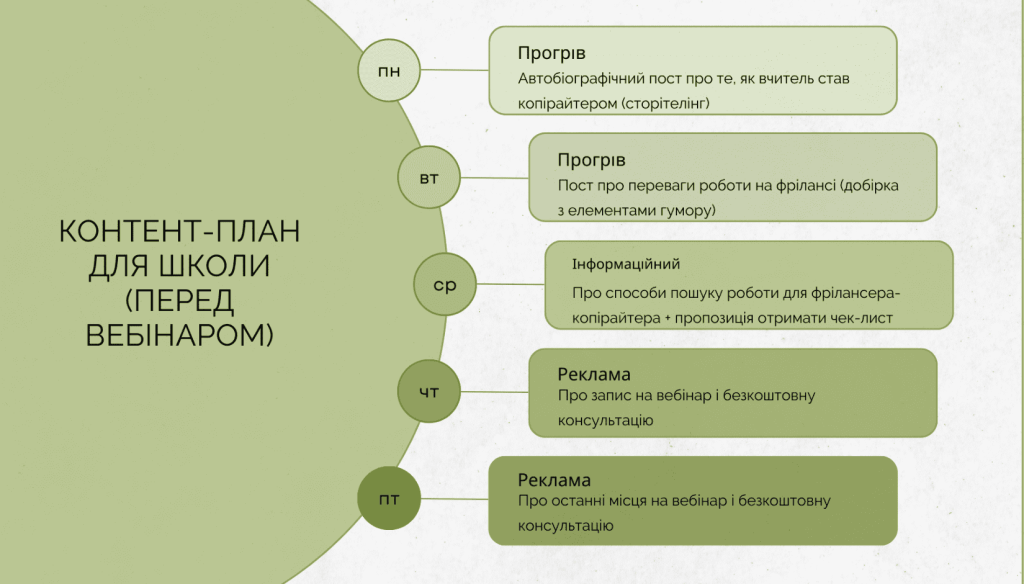 КОНТЕНТ-ПЛАН ДЛЯ ШКОЛИ (ПЕРЕД ВЕБІНАРОМ)

пн

Прогрів
Автобіографічний пост про те, як вчитель став копірайтером (сторітелінг)

вт

Прогрів
Пост про переваги роботи на фрілансі (добірка з елементами гумору)

ср

Інформаційний
Про способи пошуку роботи для фрілансера-копірайтера + пропозиція отримати чек-лист

чт

Реклама
Про запис на вебінар і безкоштовну консультацію

пт

Реклама
Про останні місця на вебінар і безкоштовну консультацію